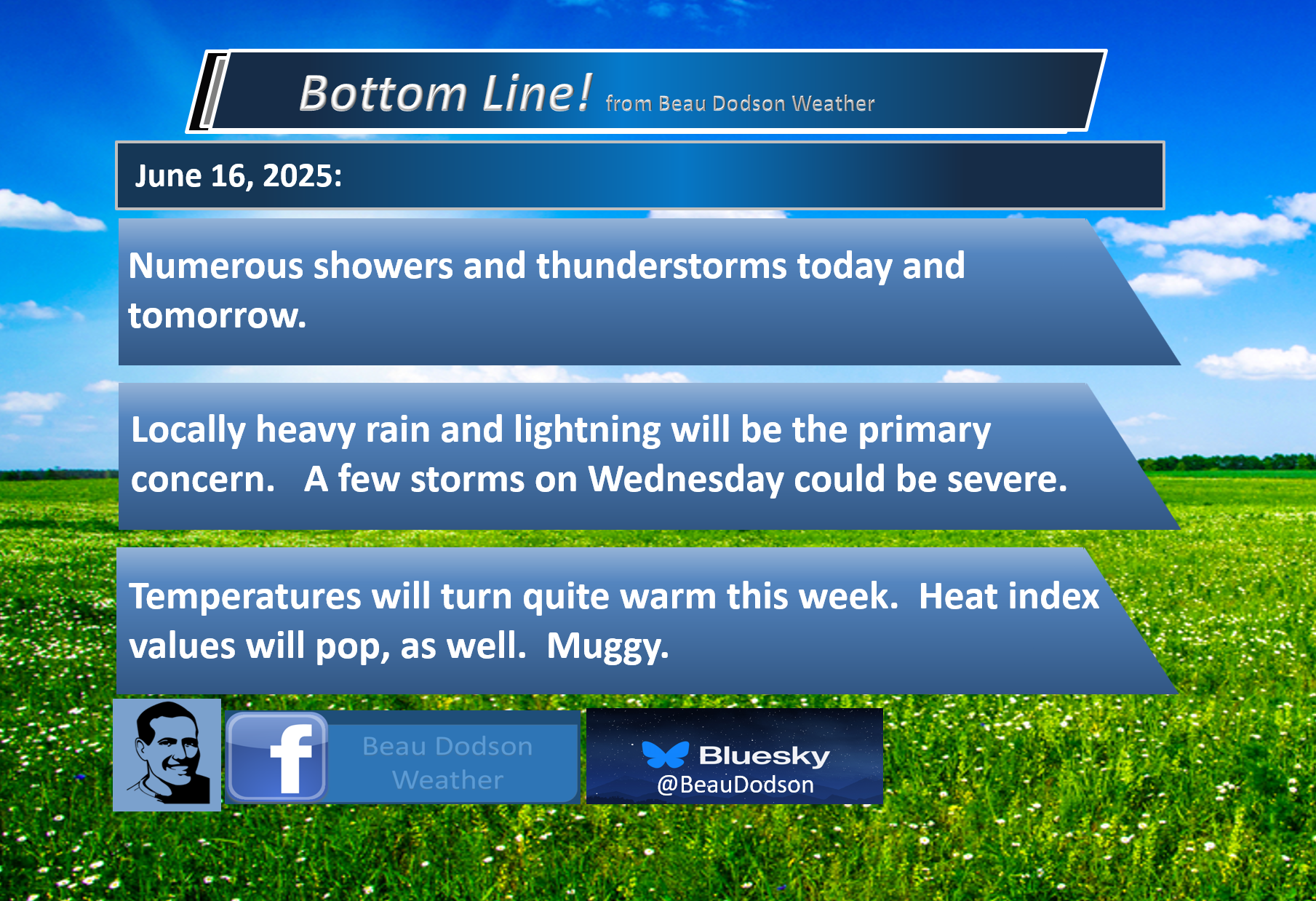 Bottom Line! from Beau Dodson Weather

June 16, 2025:

Numerous showers and thunderstorms today and tomorrow.

Locally heavy rain and lightning will be the primary concern. A few storms on Wednesday could be severe.

Temperatures will turn quite warm this week. Heat index values will pop, as well. Muggy.

f

Beau Dodson Weather

Bluesky
@BeauDodson